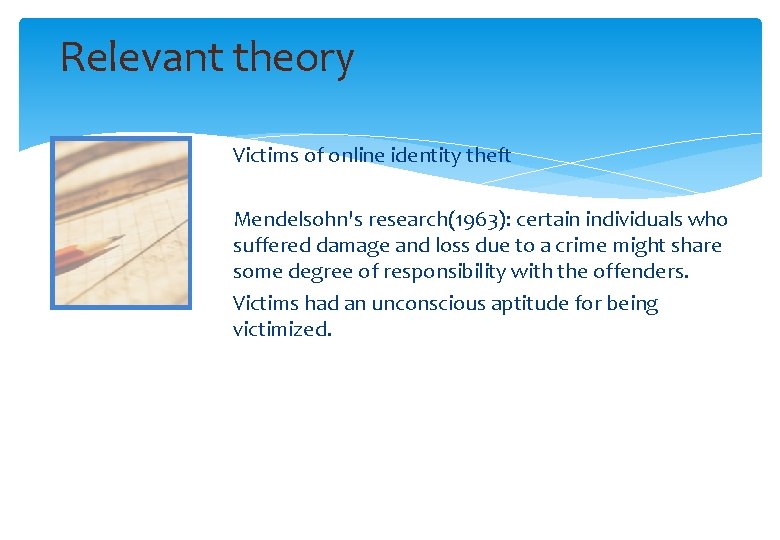 Relevant theory

Victims of online identity theft

Mendelsohn's research(1963): certain individuals who suffered damage and loss due to a crime might share some degree of responsibility with the offenders.

Victims had an unconscious aptitude for being victimized.